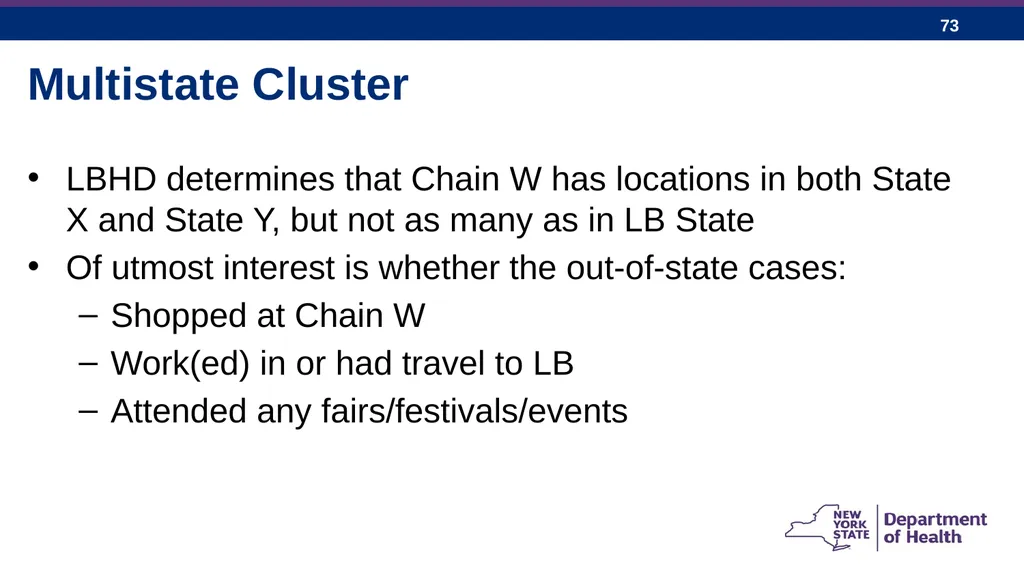 73

Multistate Cluster

• LBHD determines that Chain W has locations in both State X and State Y, but not as many as in LB State
• Of utmost interest is whether the out-of-state cases:
– Shopped at Chain W
– Work(ed) in or had travel to LB
– Attended any fairs/festivals/events

NEW YORK STATE Department of Health